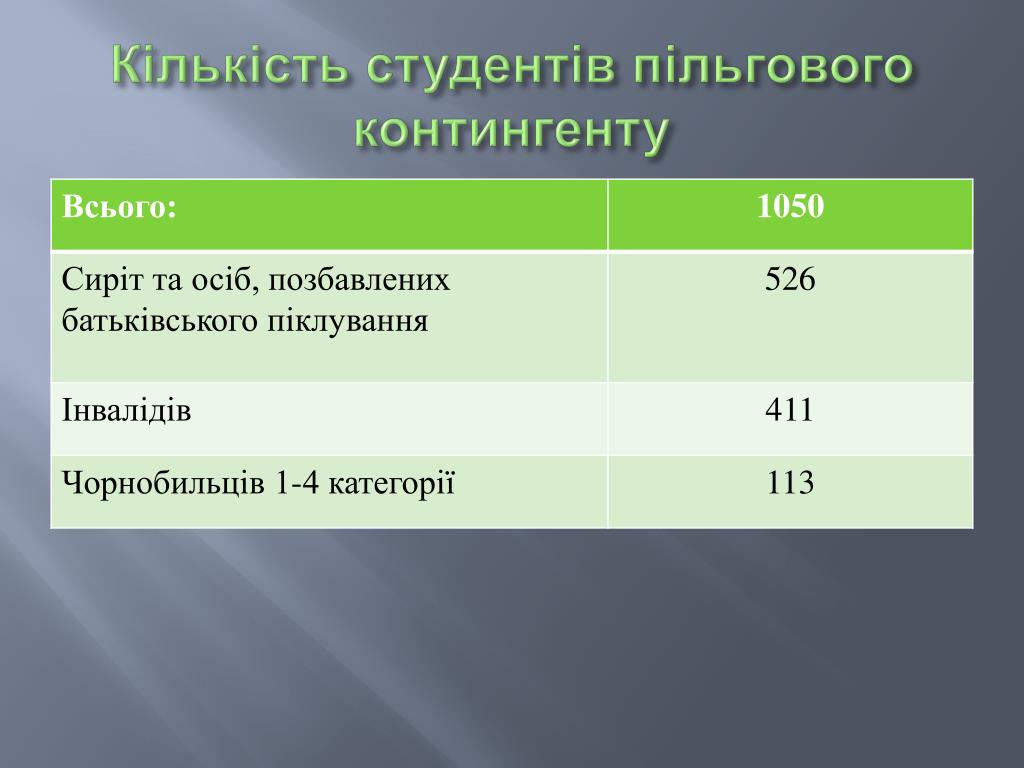 Кількість студентів пільгового контингенту

| Всього: | 1050 |
|---|---|
| Сиріт та осіб, позбавлених батьківського піклування | 526 |
| Інвалідів | 411 |
| Чорнобильців 1-4 категорії | 113 |